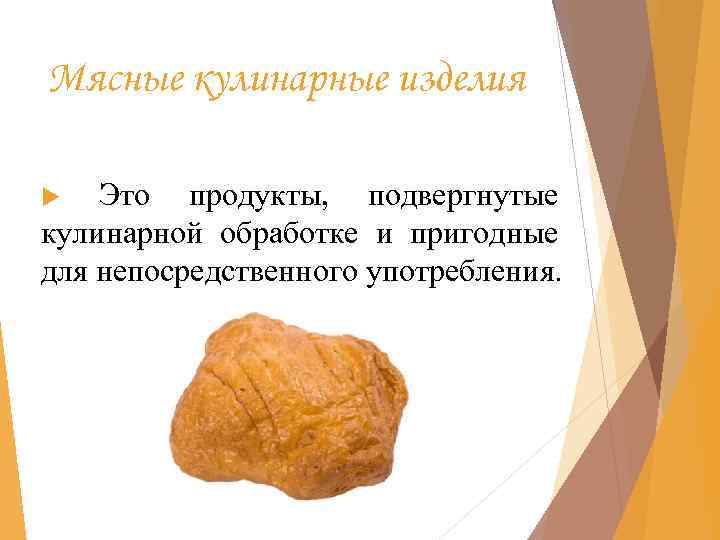 Мясные кулинарные изделия

Это продукты, подвергнутые кулинарной обработке и пригодные для непосредственного употребления.